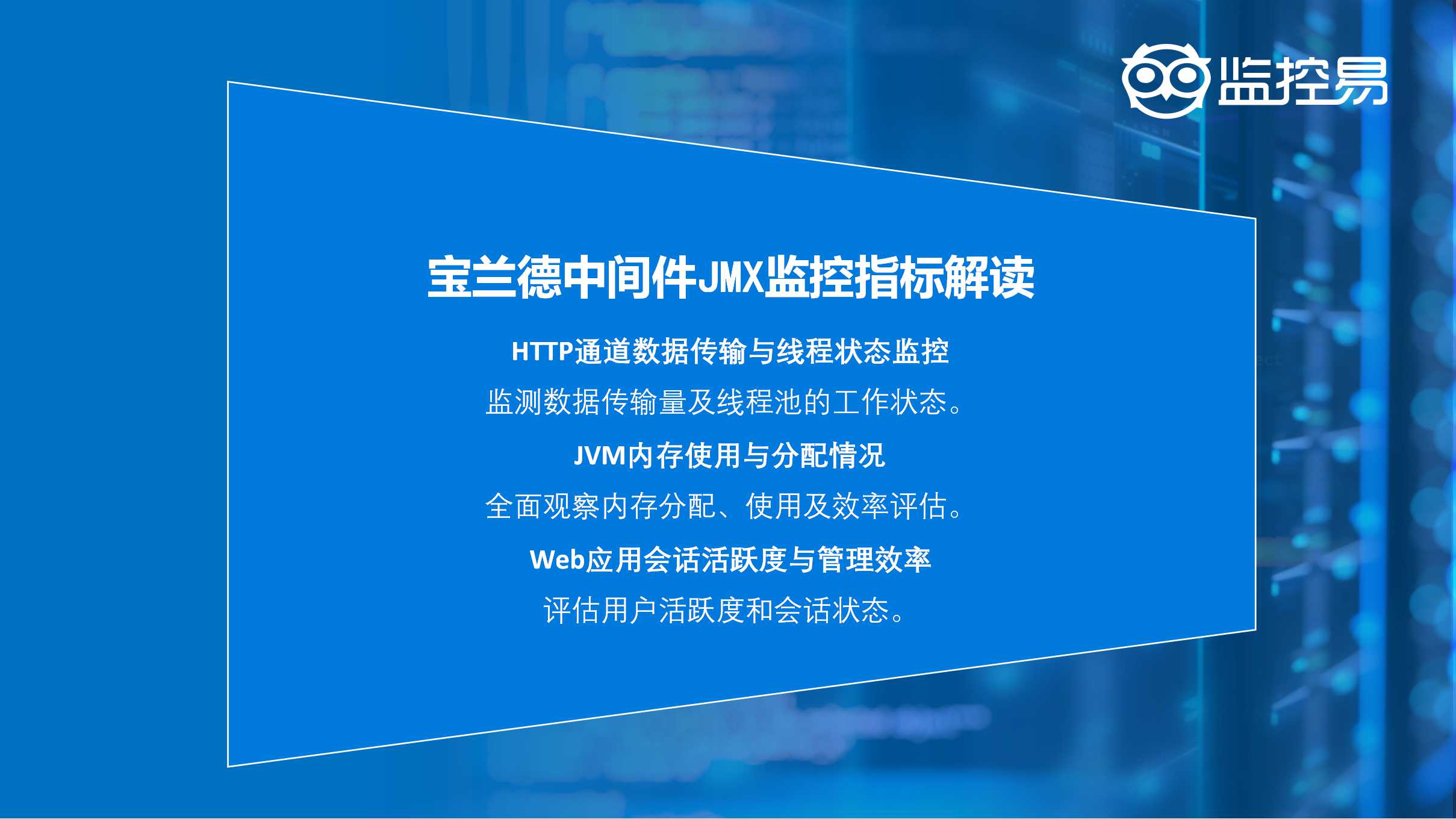 监控易

宝兰德中间件JMX监控指标解读

HTTP通道数据传输与线程状态监控

监测数据传输量及线程池的工作状态。

JVM内存使用与分配情况

全面观察内存分配、使用及效率评估。

Web应用会话活跃度与管理效率

评估用户活跃度和会话状态。